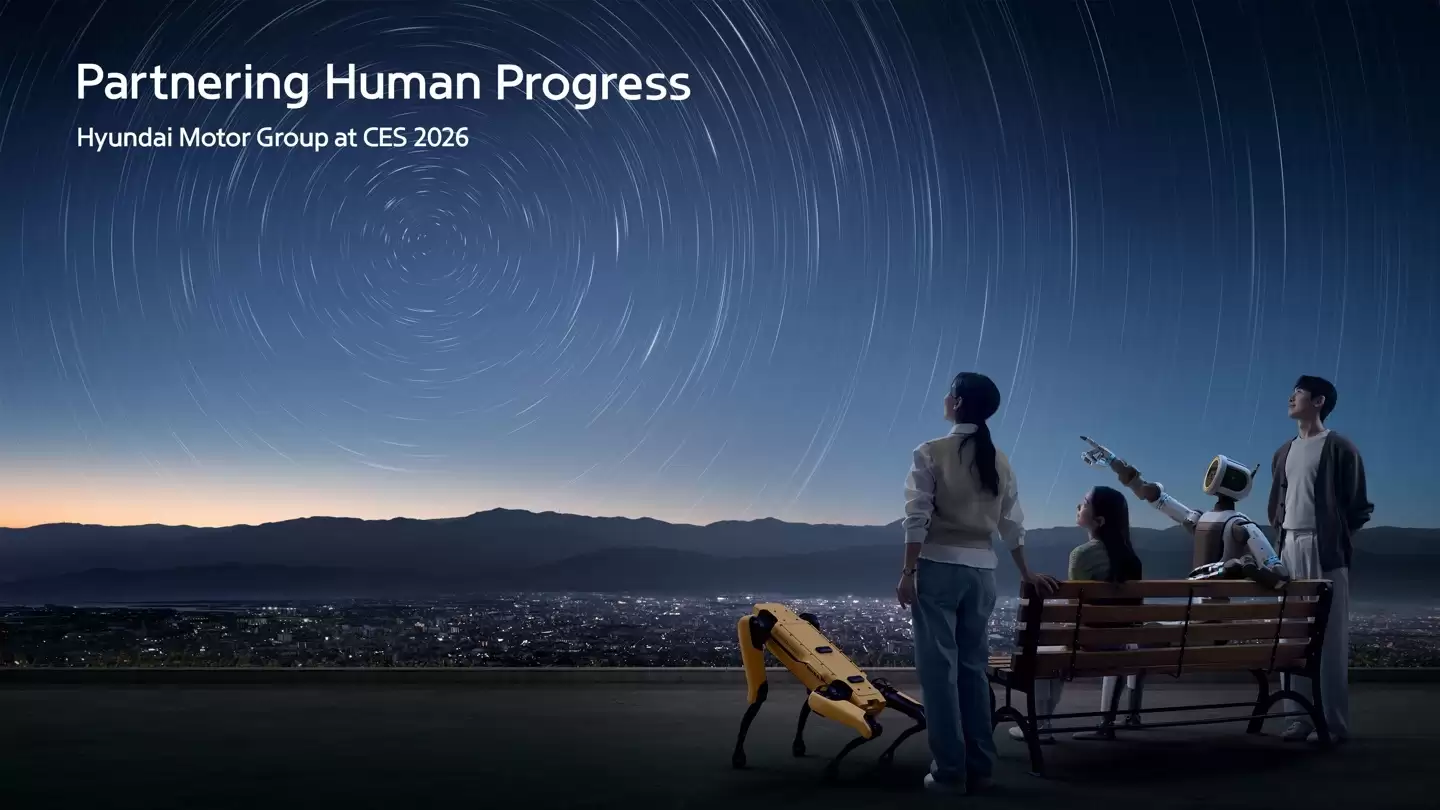 Partnering Human Progress
Hyundai Motor Group at CES 2026